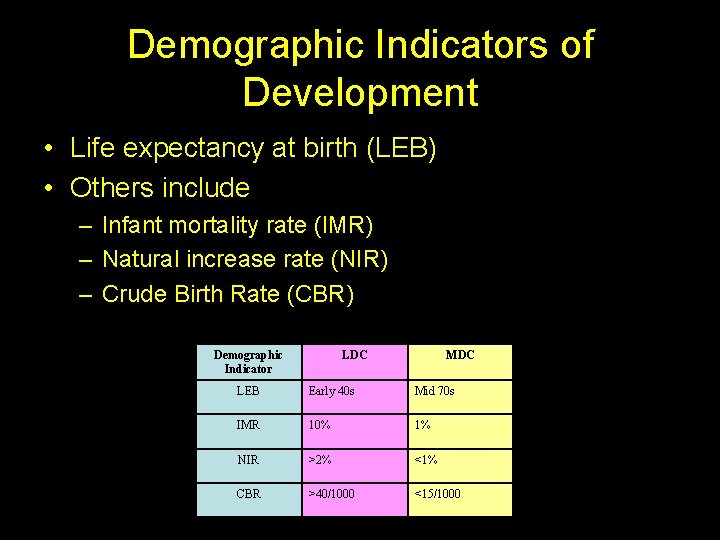 Demographic Indicators of Development

• Life expectancy at birth (LEB)
• Others include
– Infant mortality rate (IMR)
– Natural increase rate (NIR)
– Crude Birth Rate (CBR)

| Demographic Indicator | LDC | MDC |
|---|---|---|
| LEB | Early 40s | Mid 70s |
| IMR | 10% | 1% |
| NIR | >2% | <1% |
| CBR | >40/1000 | <15/1000 |